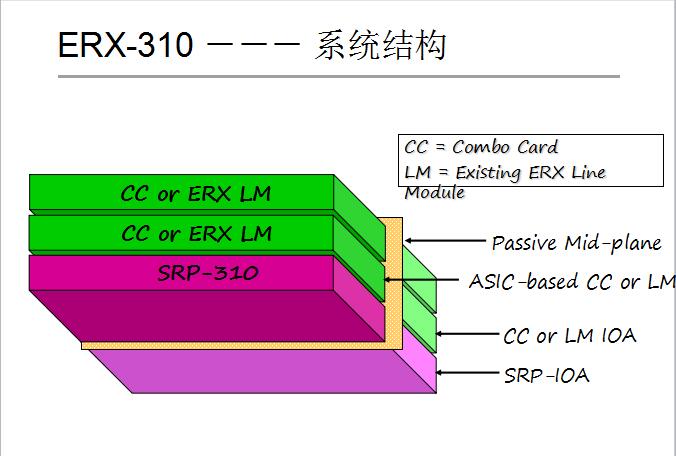 ERX-310 ——— 系统结构

CC = Combo Card
LM = Existing ERX Line Module

CC or ERX LM

CC or ERX LM

SRP-310

Passive Mid-plane

ASIC-based CC or LM

CC or LM IOA

SRP-IOA